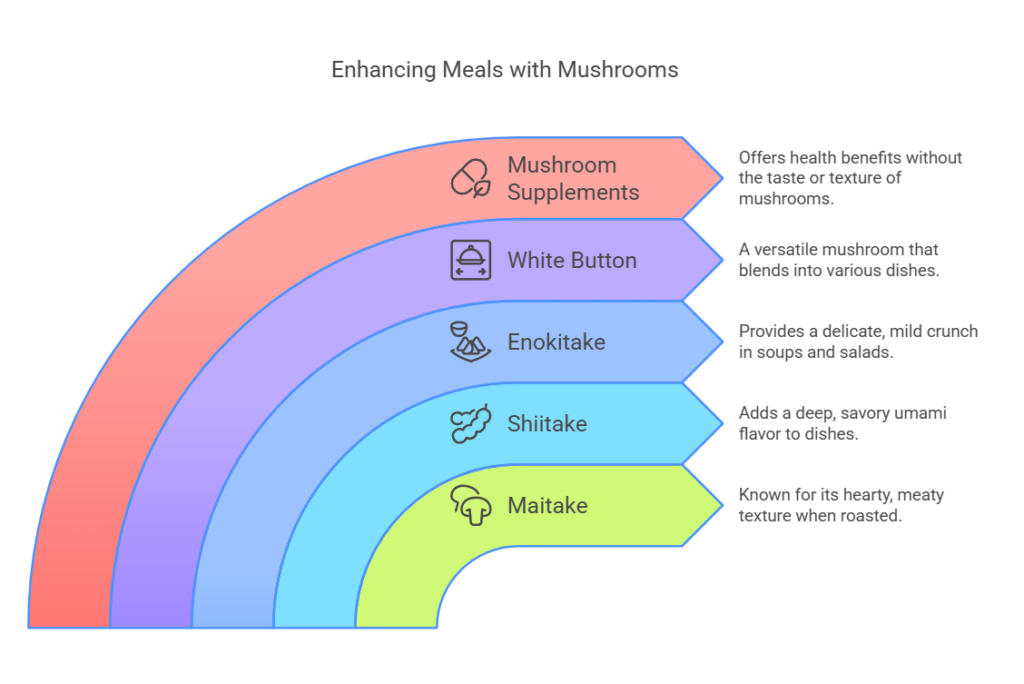 Enhancing Meals with Mushrooms

Mushroom Supplements

Offers health benefits without the taste or texture of mushrooms.

White Button

A versatile mushroom that blends into various dishes.

Enokitake

Provides a delicate, mild crunch in soups and salads.

Shiitake

Adds a deep, savory umami flavor to dishes.

Maitake

Known for its hearty, meaty texture when roasted.